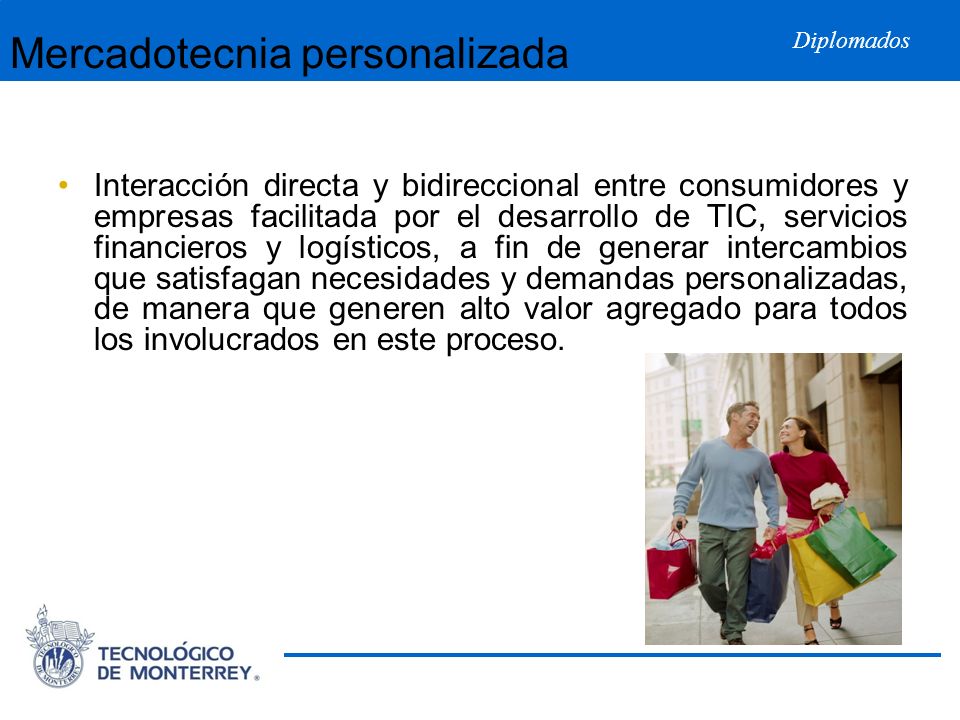 Mercadotecnia personalizada

Diplomados

• Interacción directa y bidireccional entre consumidores y empresas facilitada por el desarrollo de TIC, servicios financieros y logísticos, a fin de generar intercambios que satisfagan necesidades y demandas personalizadas, de manera que generen alto valor agregado para todos los involucrados en este proceso.

TECNOLÓGICO DE MONTERREY®